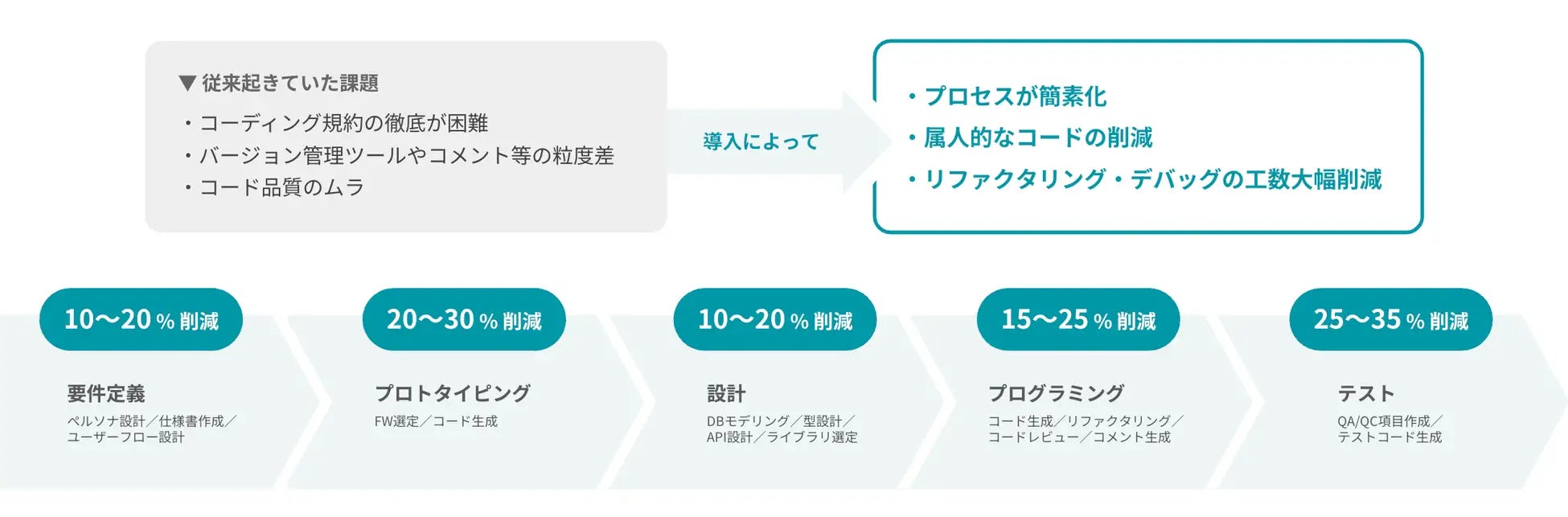 ▼従来起きていた課題

・コーディング規約の徹底が困難
・バージョン管理ツールやコメント等の粒度差
・コード品質のムラ

導入によって

・プロセスが簡素化
・属人的なコードの削減
・リファクタリング・デバッグの工数大幅削減

10〜20％削減

要件定義

ペルソナ設計／仕様書作成／ユーザーフロー設計

20〜30％削減

プロトタイピング

FW選定／コード生成

10〜20％削減

設計

DBモデリング／型設計／API設計／ライブラリ選定

15〜25％削減

プログラミング

コード生成／リファクタリング／コードレビュー／コメント生成

25〜35％削減

テスト

QA/QC項目作成／テストコード生成